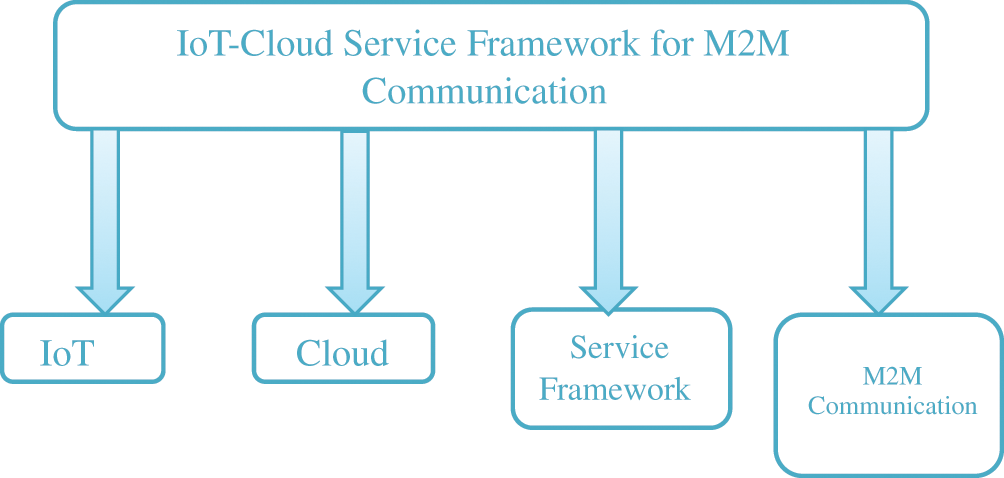 IoT-Cloud Service Framework for M2M Communication

IoT

Cloud

Service Framework

M2M Communication